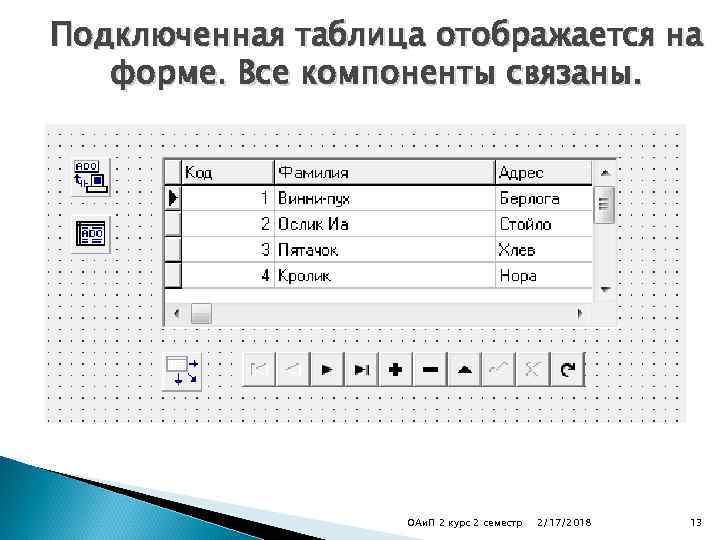 Подключенная таблица отображается на форме. Все компоненты связаны.

ADO

ADO

| Код | Фамилия | Адрес |
|---|---|---|
| 1 | Винни-пух | Берлога |
| 2 | Ослик Иа | Стойло |
| 3 | Пятачок | Хлев |
| 4 | Кролик | Нора |

ОАиП 2 курс 2 семестр 2/17/2018 13